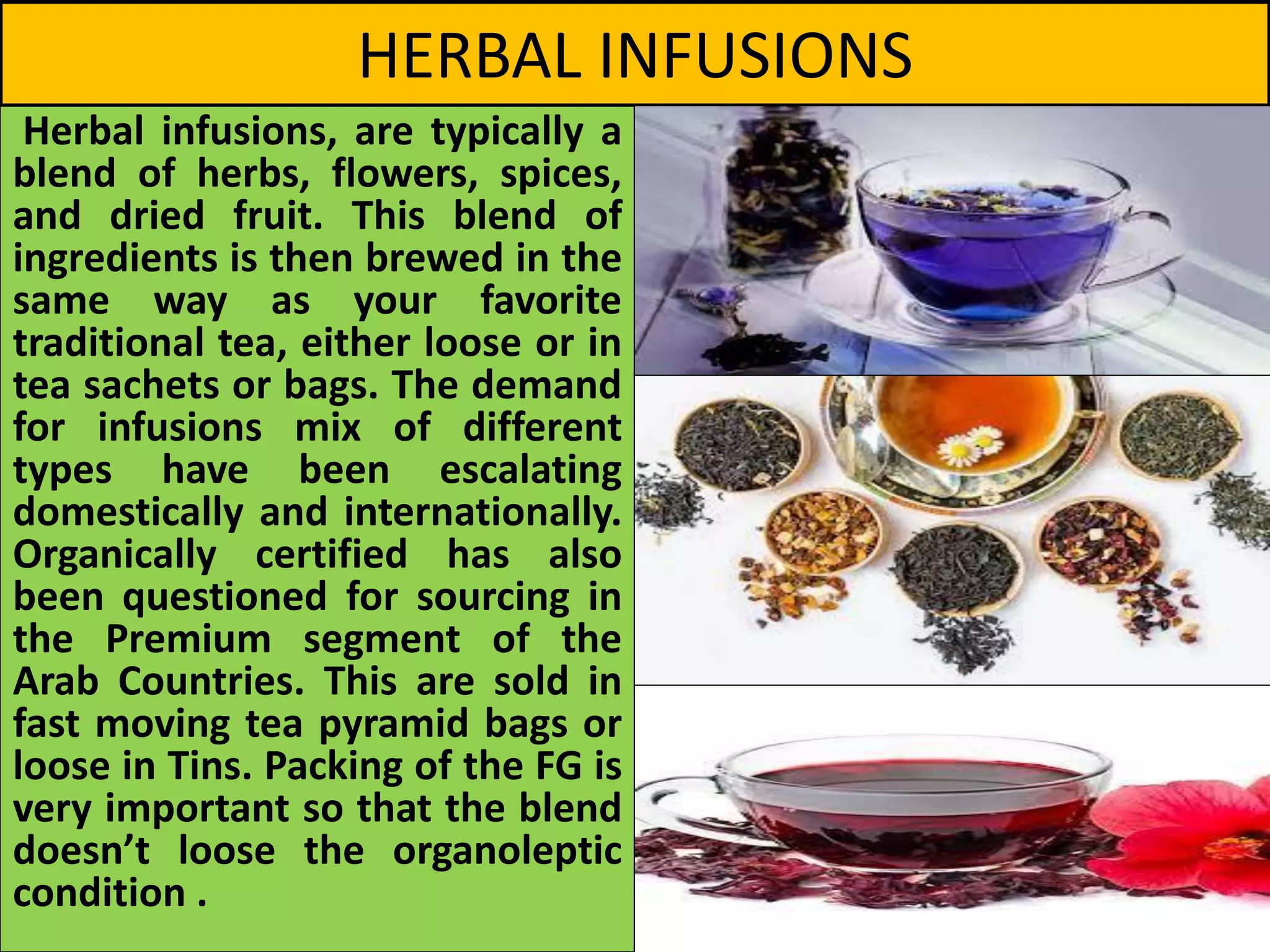 HERBAL INFUSIONS

Herbal infusions, are typically a blend of herbs, flowers, spices, and dried fruit. This blend of ingredients is then brewed in the same way as your favorite traditional tea, either loose or in tea sachets or bags. The demand for infusions mix of different types have been escalating domestically and internationally. Organically certified has also been questioned for sourcing in the Premium segment of the Arab Countries. This are sold in fast moving tea pyramid bags or loose in Tins. Packing of the FG is very important so that the blend doesn’t loose the organoleptic condition .